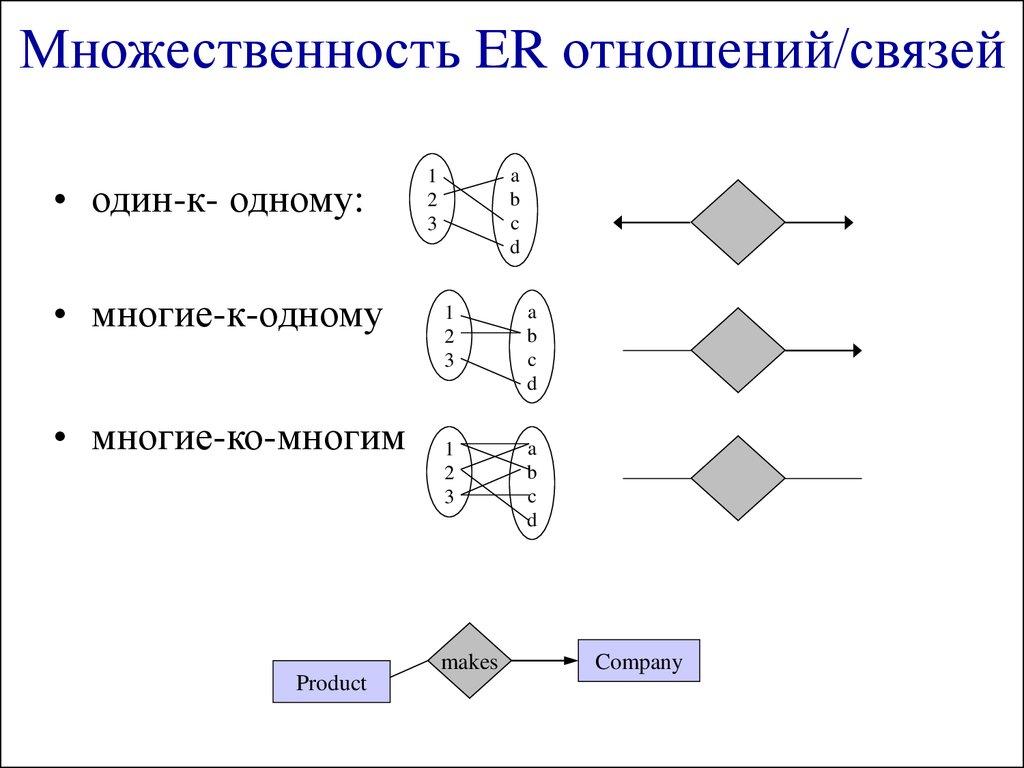 Множественность ER отношений/связей

• один-к- одному:

1
2
3

a
b
c
d

• многие-к-одному

1
2
3

a
b
c
d

• многие-ко-многим

1
2
3

a
b
c
d

Product

makes

Company